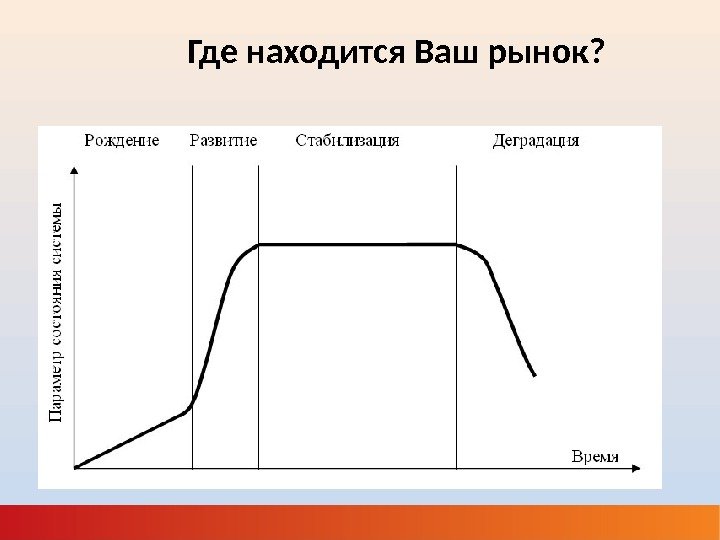 Где находится Ваш рынок?

Рождение

Развитие

Стабилизация

Деградация

Параметр состояния системы

Время